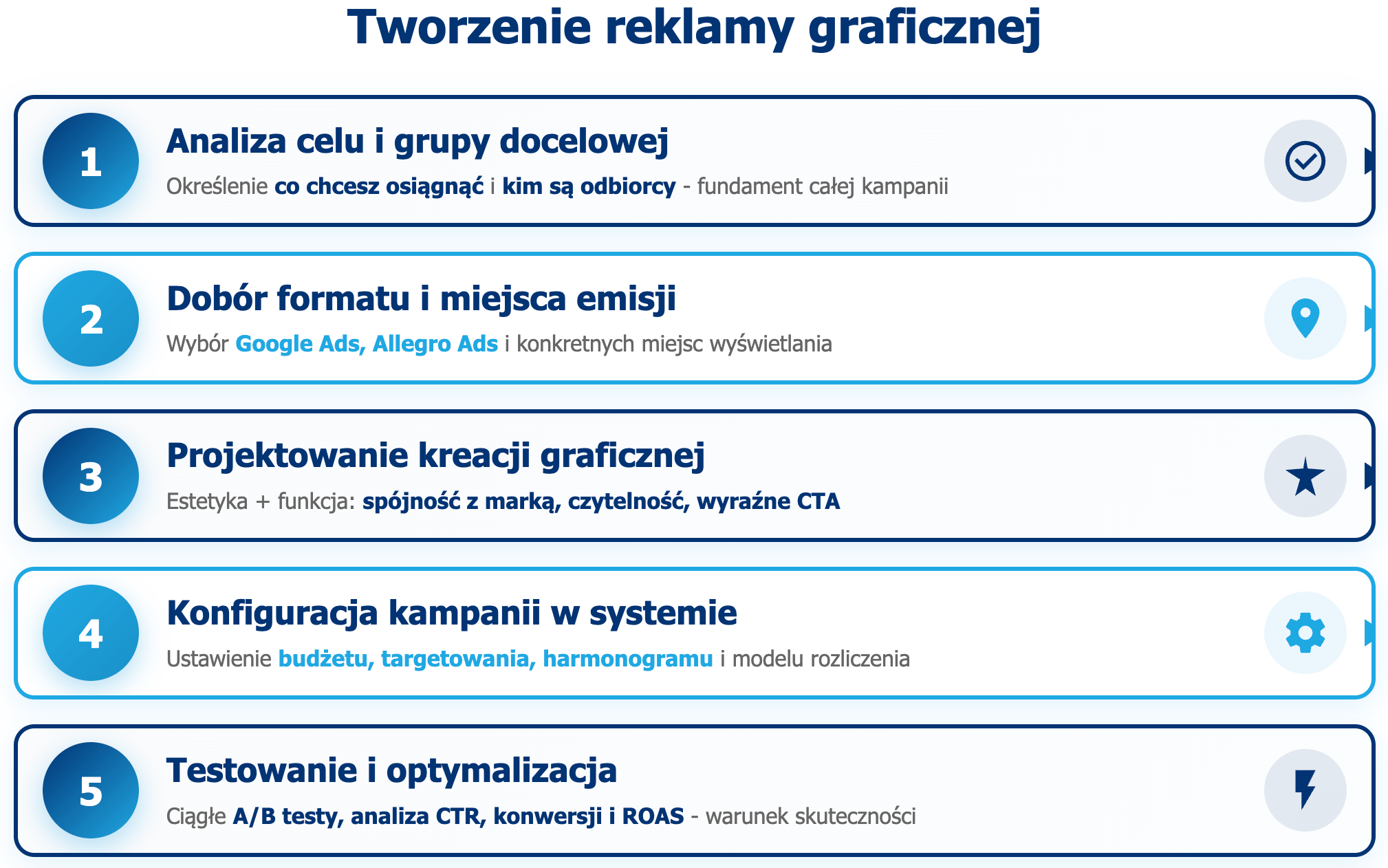 Tworzenie reklamy graficznej

1
Analiza celu i grupy docelowej
Określenie co chcesz osiągnąć i kim są odbiorcy - fundament całej kampanii

2
Dobór formatu i miejsca emisji
Wybór Google Ads, Allegro Ads i konkretnych miejsc wyświetlania

3
Projektowanie kreacji graficznej
Estetyka + funkcja: spójność z marką, czytelność, wyraźne CTA

4
Konfiguracja kampanii w systemie
Ustawienie budżetu, targetowania, harmonogramu i modelu rozliczenia

5
Testowanie i optymalizacja
Ciągłe A/B testy, analiza CTR, konwersji i ROAS - warunek skuteczności